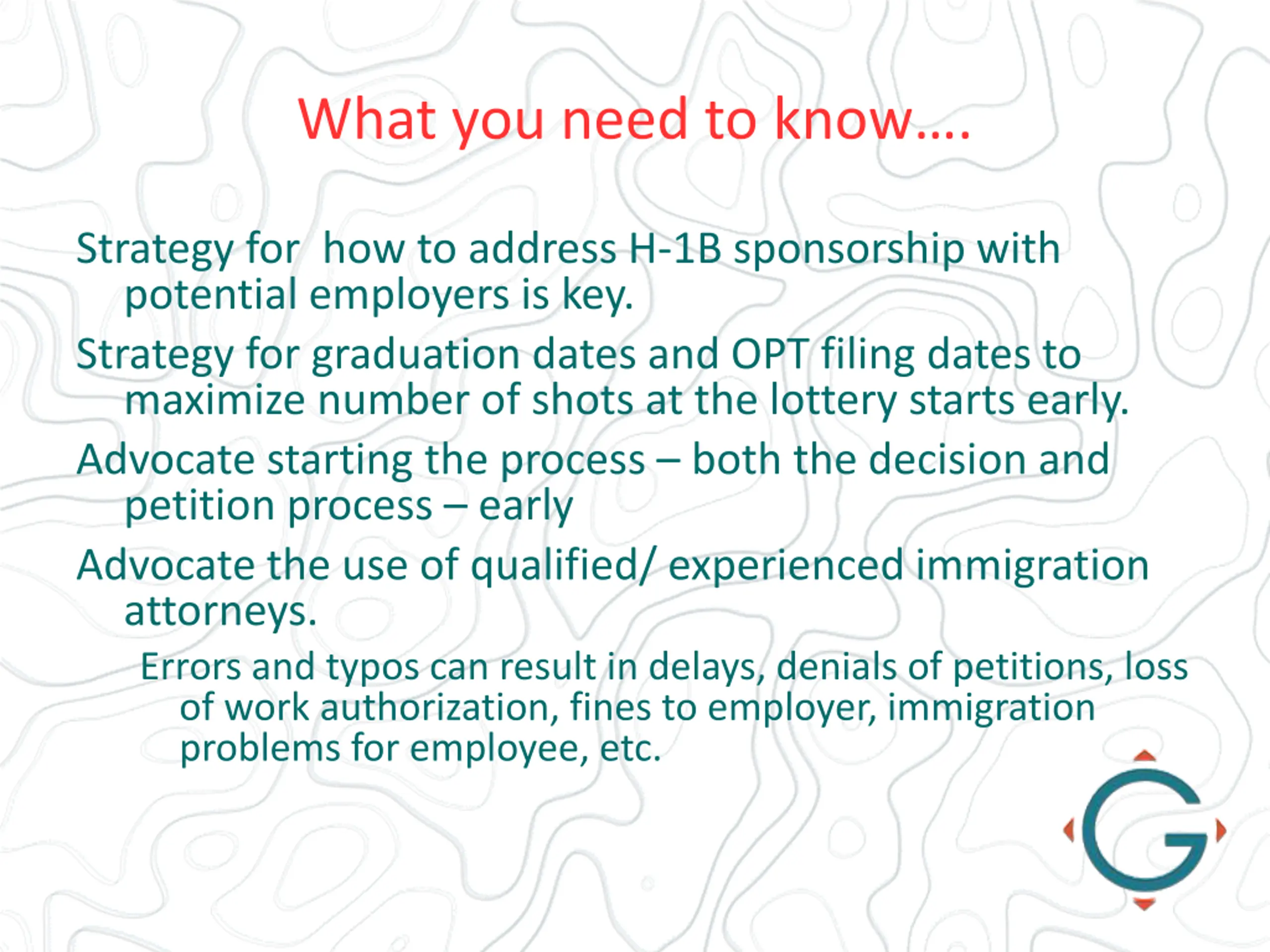 What you need to know….

Strategy for  how to address H-1B sponsorship with potential employers is key.

Strategy for graduation dates and OPT filing dates to maximize number of shots at the lottery starts early.

Advocate starting the process – both the decision and petition process – early

Advocate the use of qualified/ experienced immigration attorneys.

Errors and typos can result in delays, denials of petitions, loss of work authorization, fines to employer, immigration problems for employee, etc.

G